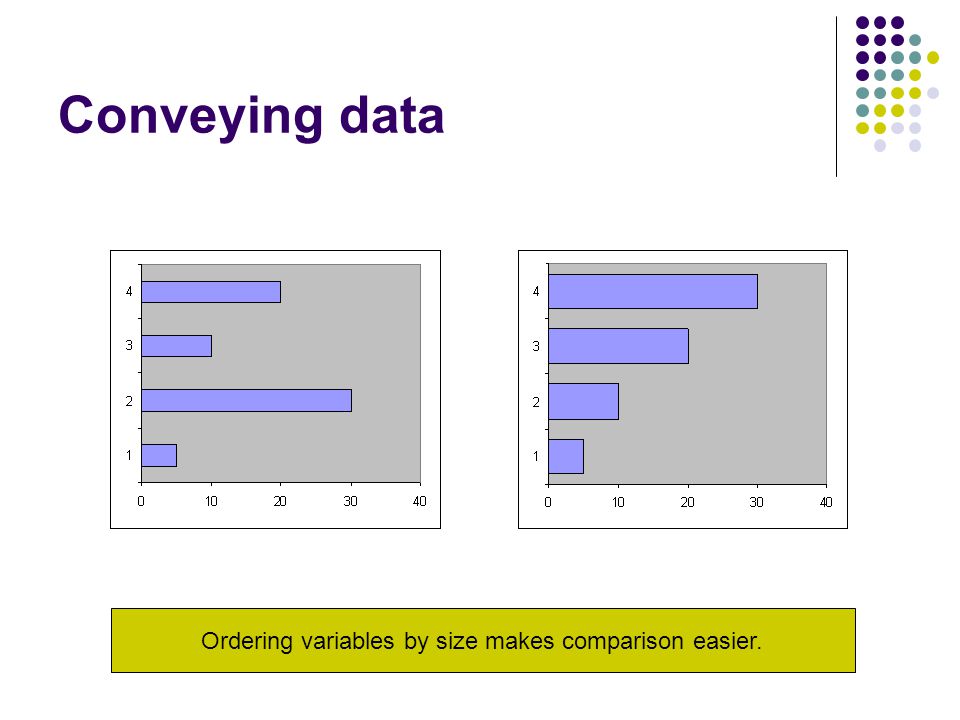 Conveying data

4
3
2
1
0 10 20 30 40

4
3
2
1
0 10 20 30 40

Ordering variables by size makes comparison easier.